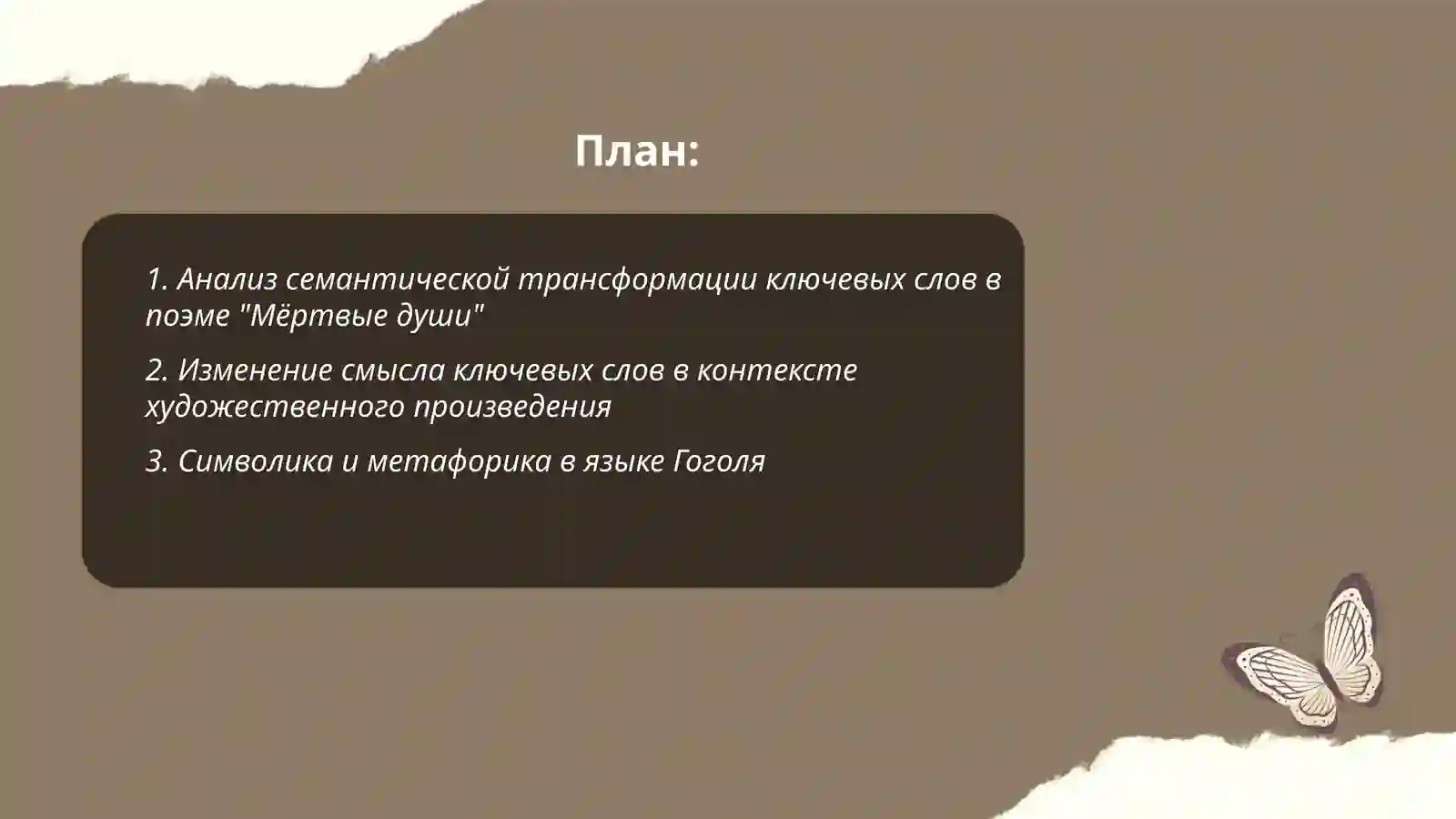 План:

1. Анализ семантической трансформации ключевых слов в поэме "Мёртвые души"

2. Изменение смысла ключевых слов в контексте художественного произведения

3. Символика и метафорика в языке Гоголя